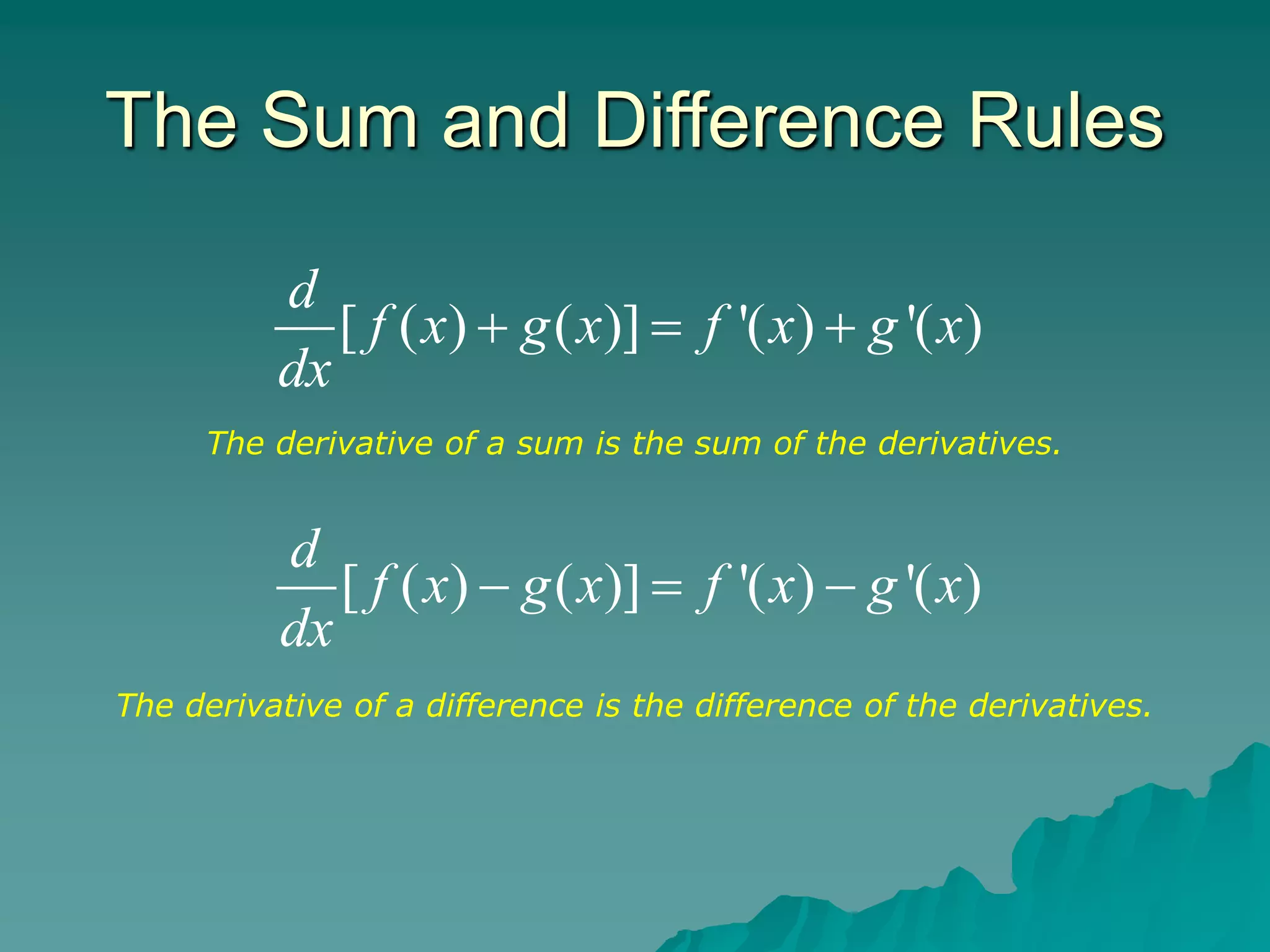 The Sum and Difference Rules

$\frac{d}{dx}[f(x)+g(x)]=f'(x)+g'(x)$

The derivative of a sum is the sum of the derivatives.

$\frac{d}{dx}[f(x)-g(x)]=f'(x)-g'(x)$

The derivative of a difference is the difference of the derivatives.